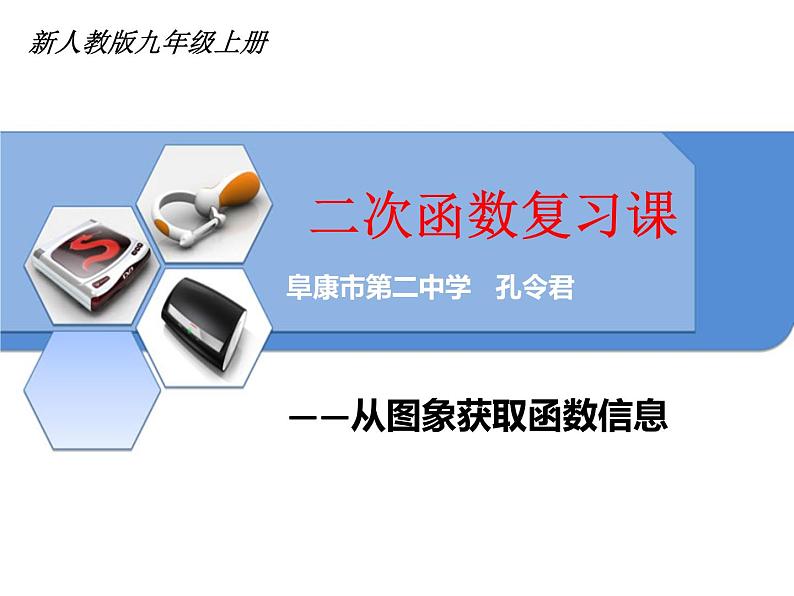 新人教版九年级上册

二次函数复习课

阜康市第二中学　孔令君

——从图象获取函数信息